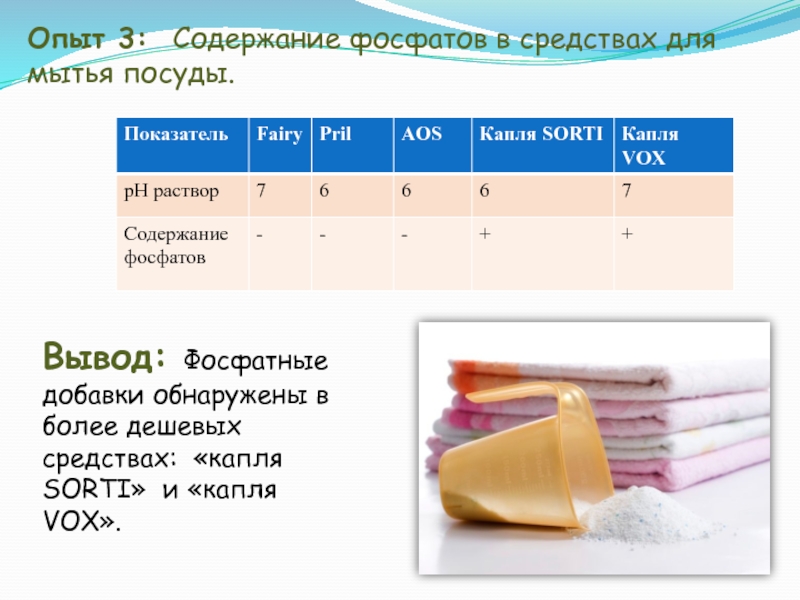 Опыт 3: Содержание фосфатов в средствах для мытья посуды.

| Показатель | Fairy | Pril | AOS | Капля SORTI | Капля VOX |
|---|---|---|---|---|---|
| pH раствор | 7 | 6 | 6 | 6 | 7 |
| Содержание фосфатов | - | - | - | + | + |

Вывод: Фосфатные добавки обнаружены в более дешевых средствах: «капля SORTI» и «капля VOX».